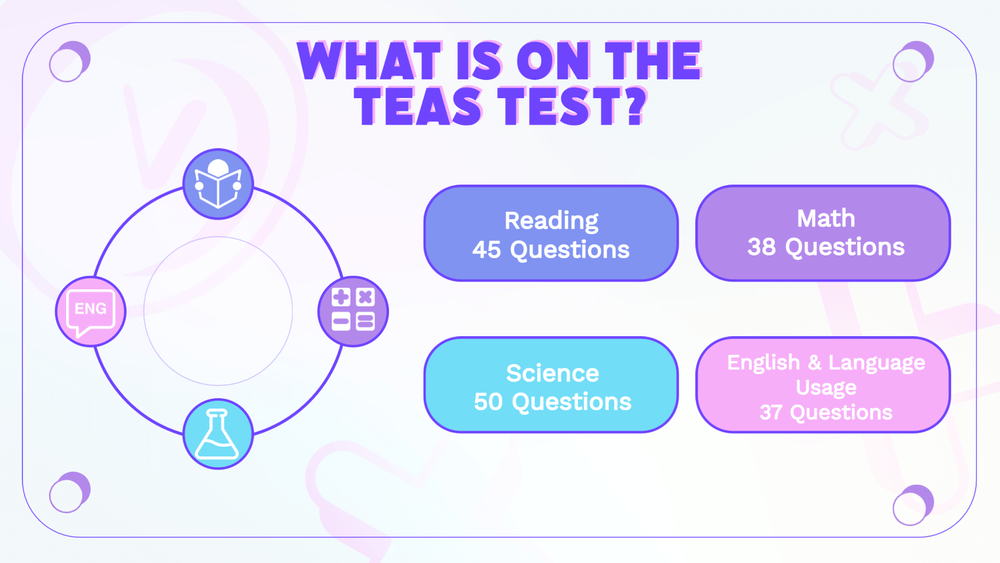 WHAT IS ON THE TEAS TEST?

ENG

Reading
45 Questions

Math
38 Questions

Science
50 Questions

English & Language Usage
37 Questions